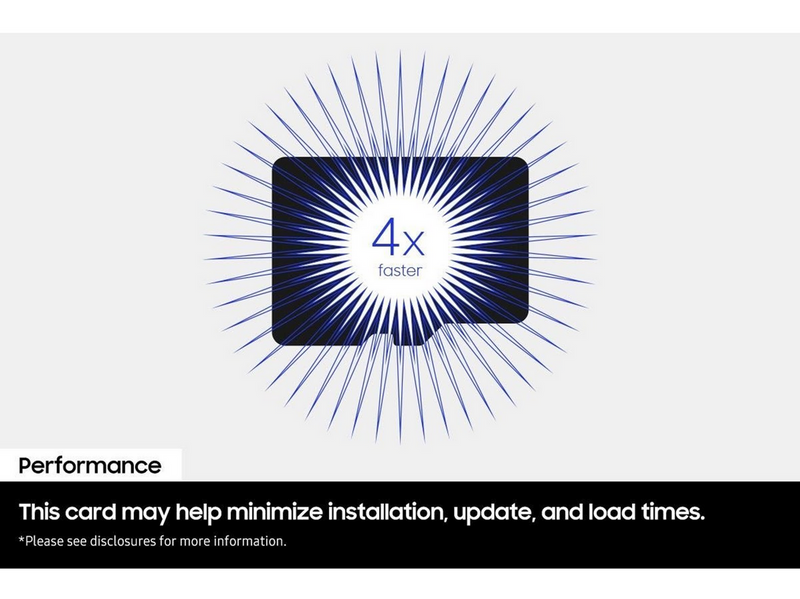 4x
faster

Performance

This card may help minimize installation, update, and load times.

*Please see disclosures for more information.